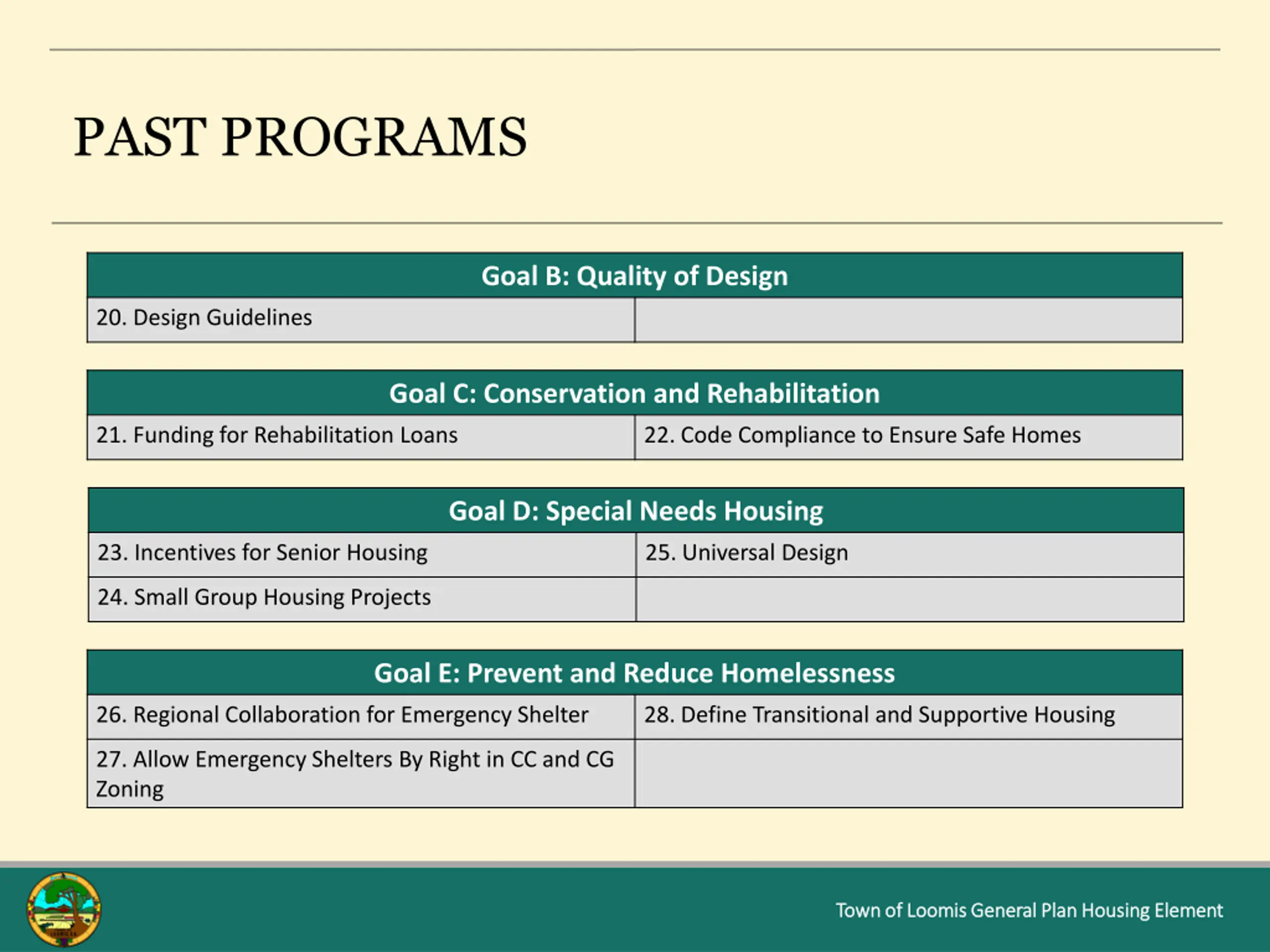 PAST PROGRAMS

| Goal B: Quality of Design | |
|---|---|
| 20. Design Guidelines | |

| Goal C: Conservation and Rehabilitation | |
|---|---|
| 21. Funding for Rehabilitation Loans | 22. Code Compliance to Ensure Safe Homes |

| Goal D: Special Needs Housing | |
|---|---|
| 23. Incentives for Senior Housing | 25. Universal Design |
| 24. Small Group Housing Projects | |

| Goal E: Prevent and Reduce Homelessness | |
|---|---|
| 26. Regional Collaboration for Emergency Shelter | 28. Define Transitional and Supportive Housing |
| 27. Allow Emergency Shelters By Right in CC and CG Zoning | |

Town of Loomis General Plan Housing Element